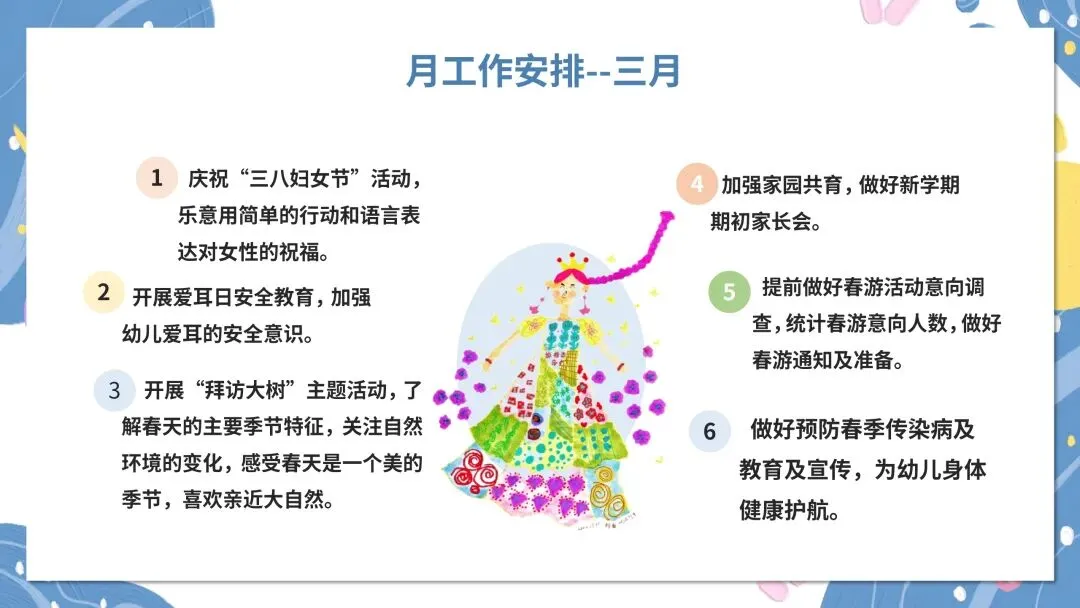 月工作安排--三月

1 庆祝“三八妇女节”活动，乐意用简单的行动和语言表达对女性的祝福。

2 开展爱耳日安全教育，加强幼儿爱耳的安全意识。

3 开展“拜访大树”主题活动，了解春天的主要季节特征，关注自然环境的变化，感受春天是一个美的季节，喜欢亲近大自然。

4 加强家园共育，做好新学期期初家长会。

5 提前做好春游活动意向调查，统计春游意向人数，做好春游通知及准备。

6 做好预防春季传染病及教育及宣传，为幼儿身体健康护航。